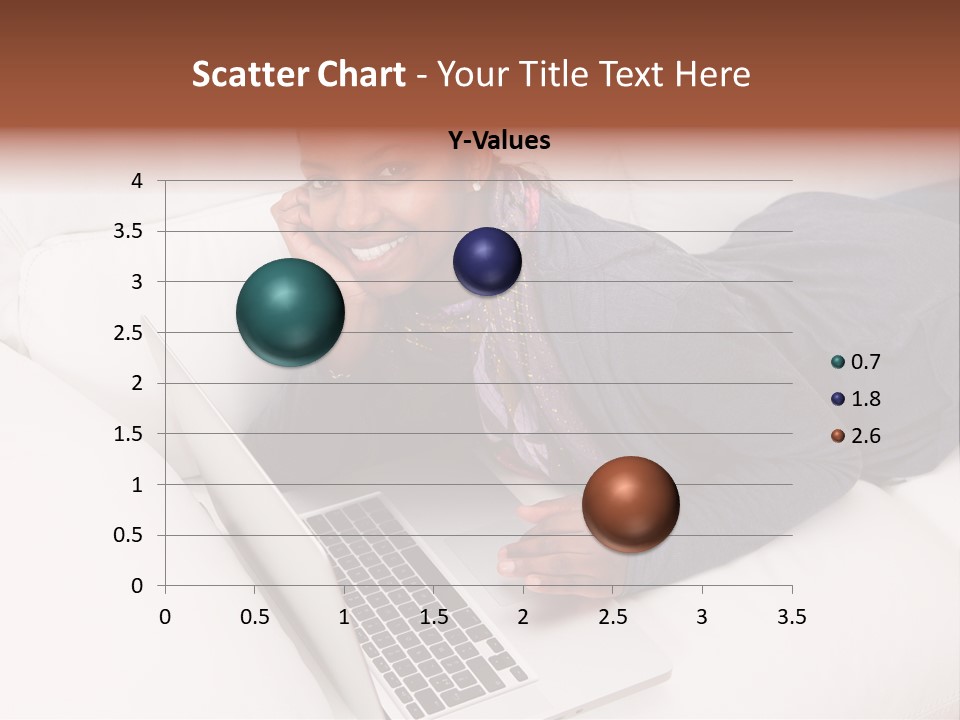 Scatter Chart - Your Title Text Here

Y-Values

4
3.5
3
2.5
2
1.5
1
0.5
0

0 0.5 1 1.5 2 2.5 3 3.5

0.7
1.8
2.6